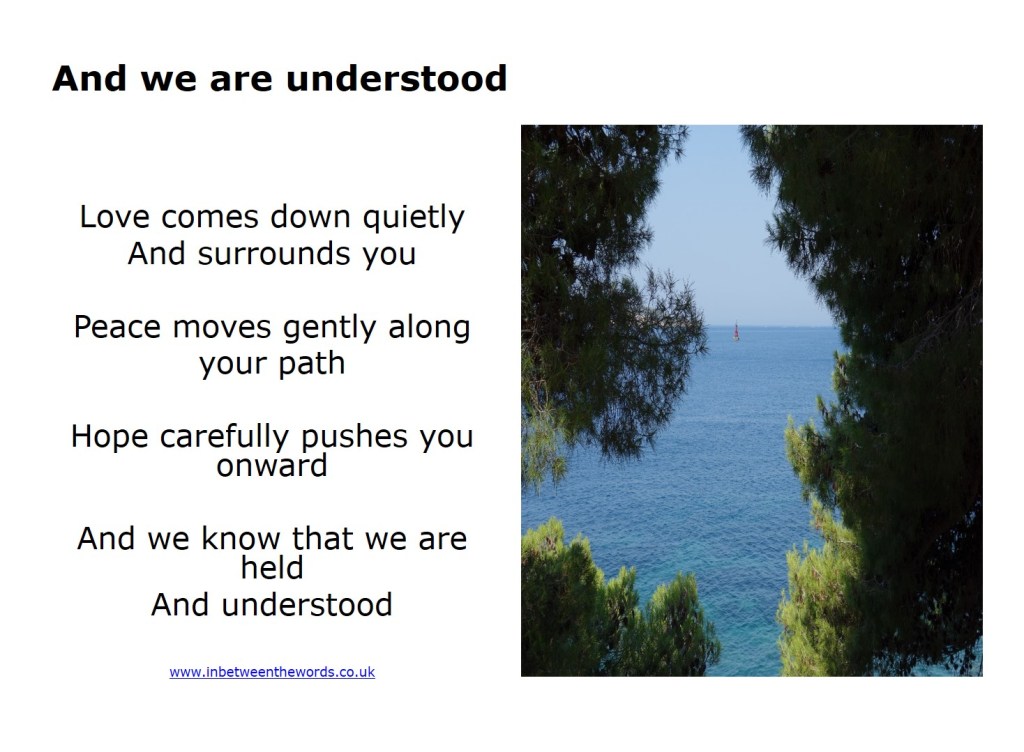 And we are understood

Love comes down quietly
And surrounds you

Peace moves gently along your path

Hope carefully pushes you onward

And we know that we are held
And understood

www.inbetweenthewords.co.uk